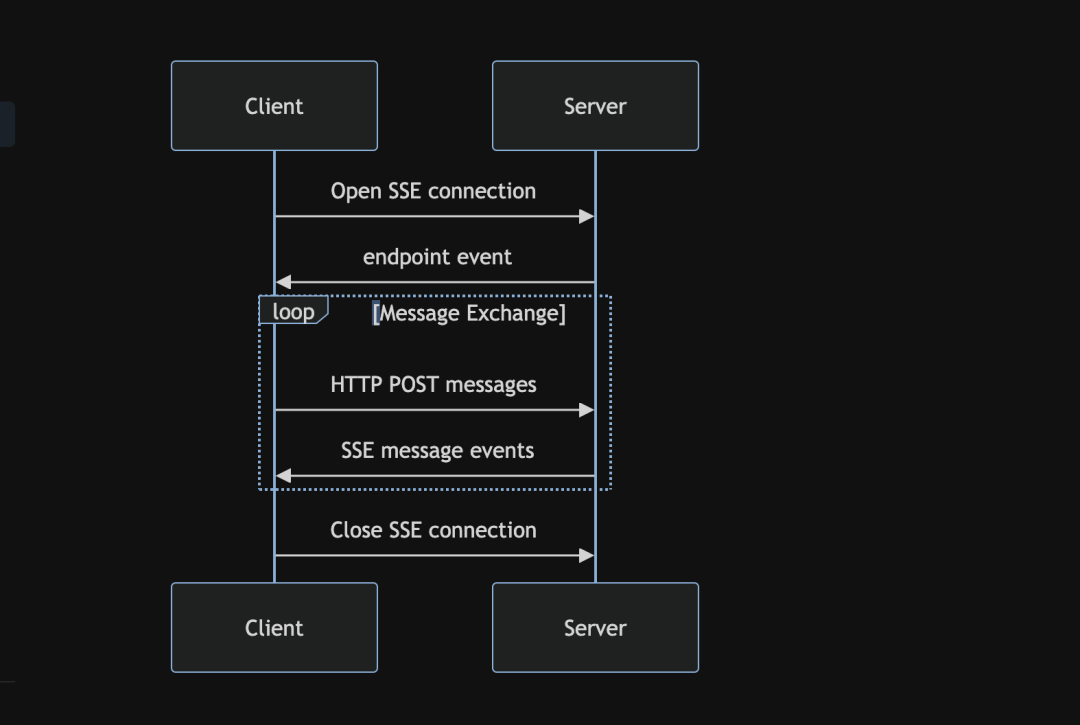 Client

Server

Open SSE connection

endpoint event

loop

[Message Exchange]

HTTP POST messages

SSE message events

Close SSE connection

Client

Server